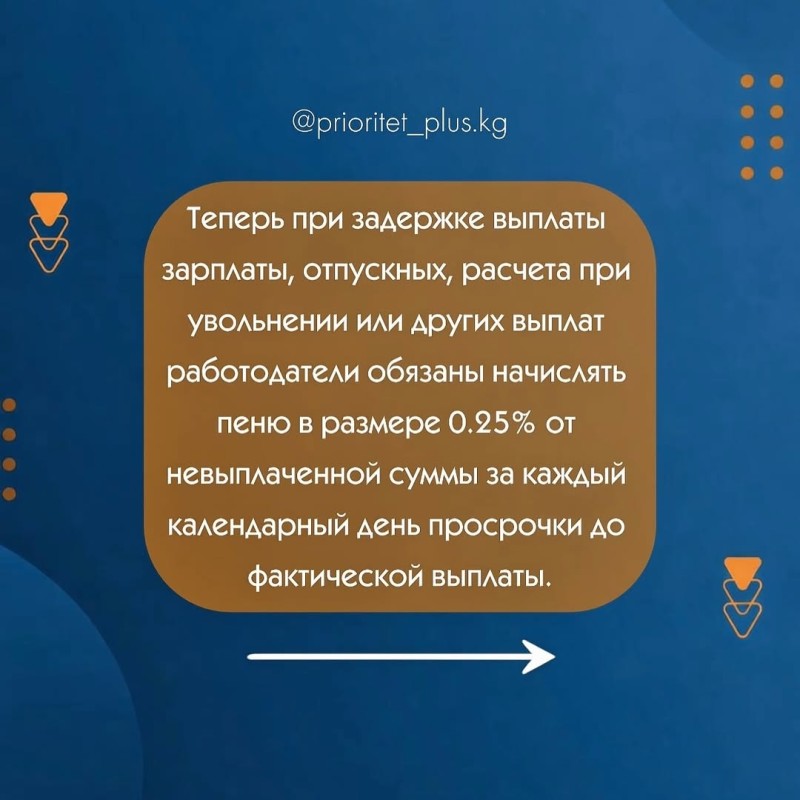 @prioritet_plus.kg

Теперь при задержке выплаты зарплаты, отпускных, расчета при увольнении или других выплат работодатели обязаны начислять пеню в размере 0.25% от невыплаченной суммы за каждый календарный день просрочки до фактической выплаты.